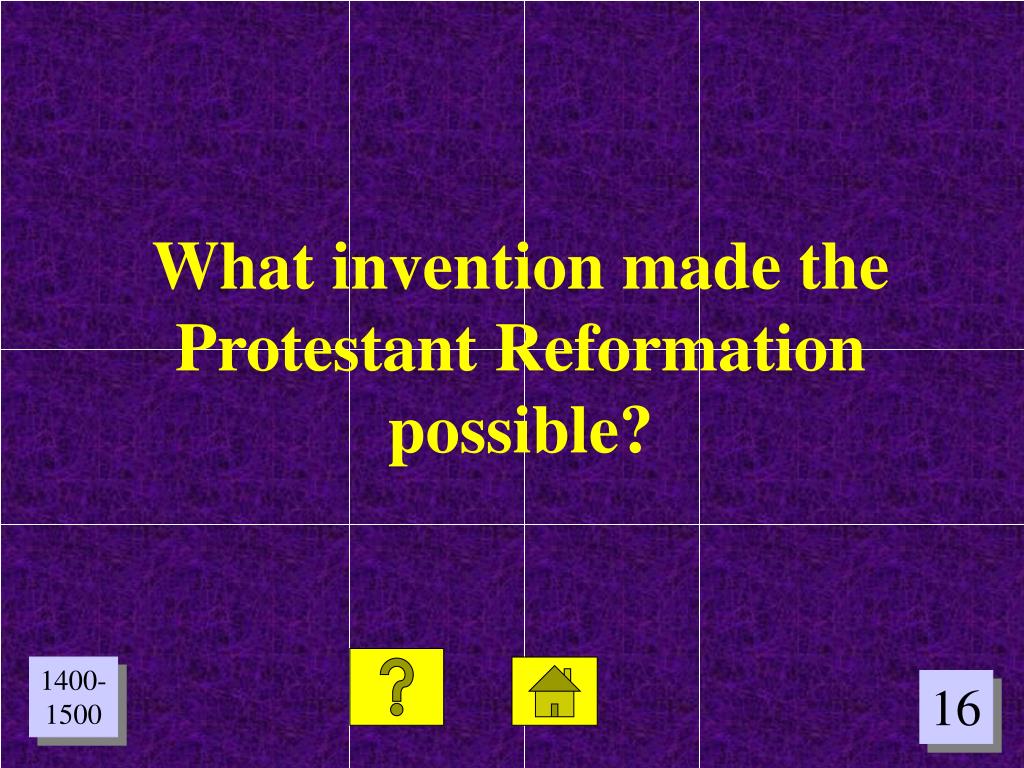 What invention made the Protestant Reformation possible?

1400-1500

?

16